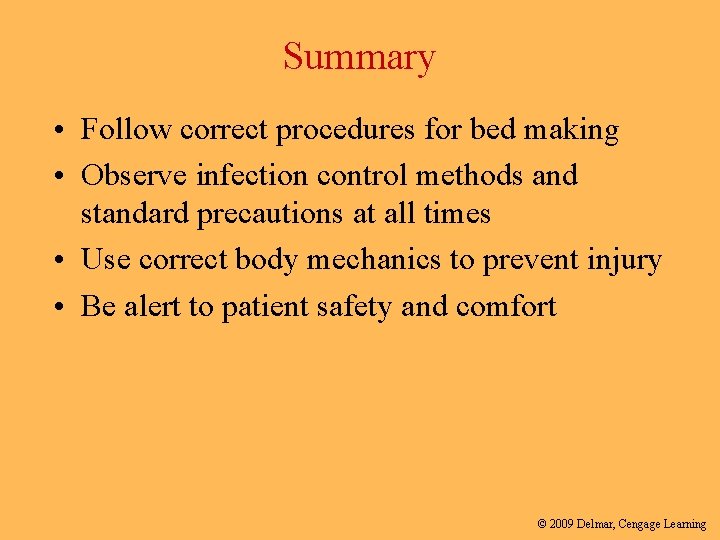 Summary

• Follow correct procedures for bed making
• Observe infection control methods and standard precautions at all times
• Use correct body mechanics to prevent injury
• Be alert to patient safety and comfort

© 2009 Delmar, Cengage Learning